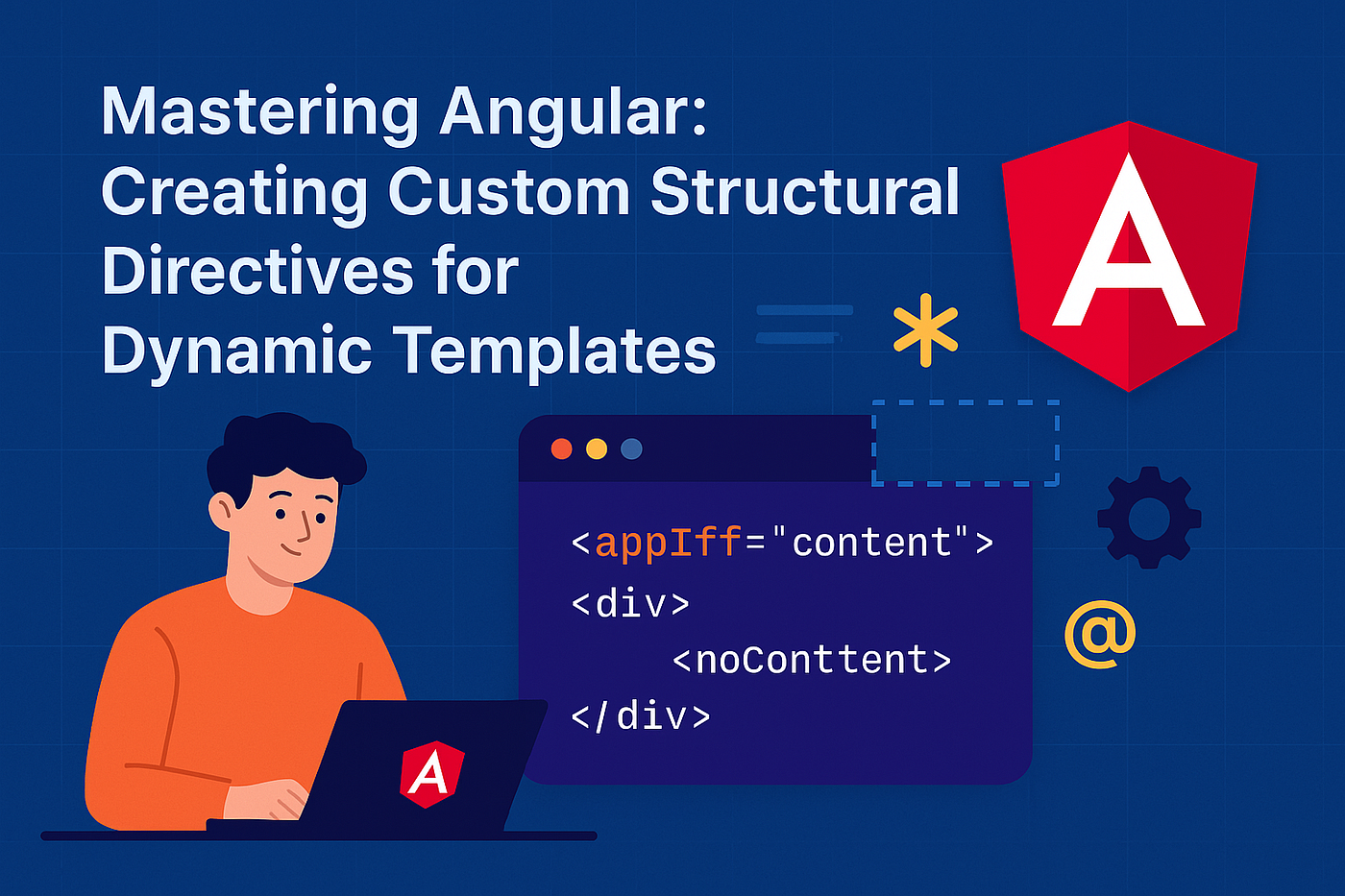 Mastering Angular: Creating Custom Structural Directives for Dynamic Templates

A

*

<appIff="content">
<div>
<noConttent>
</div>

@

A